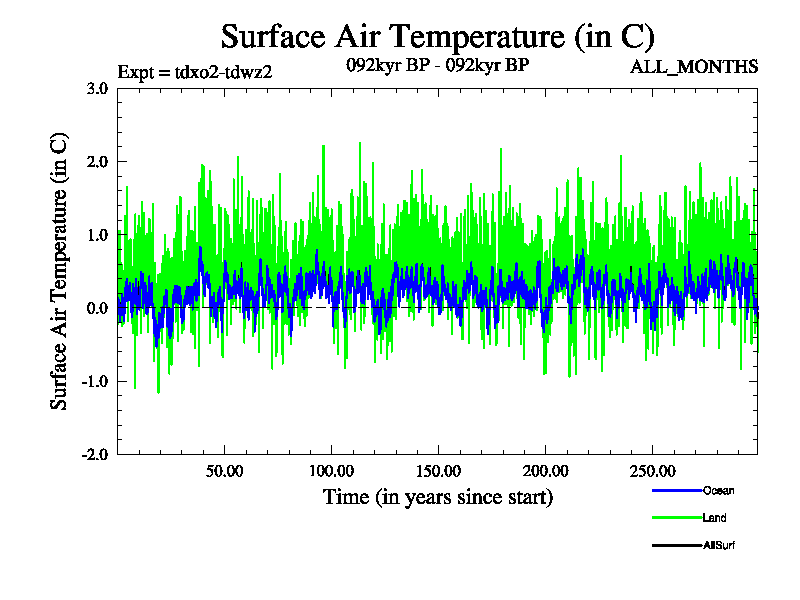 Surface Air Temperature (in C)

Expt = tdxo2-tdwz2

092kyr BP - 092kyr BP

ALL_MONTHS

Surface Air Temperature (in C)

3.0
2.0
1.0
0.0
-1.0
-2.0

50.00
100.00
150.00
200.00
250.00

Time (in years since start)

Ocean
Land
AllSurf